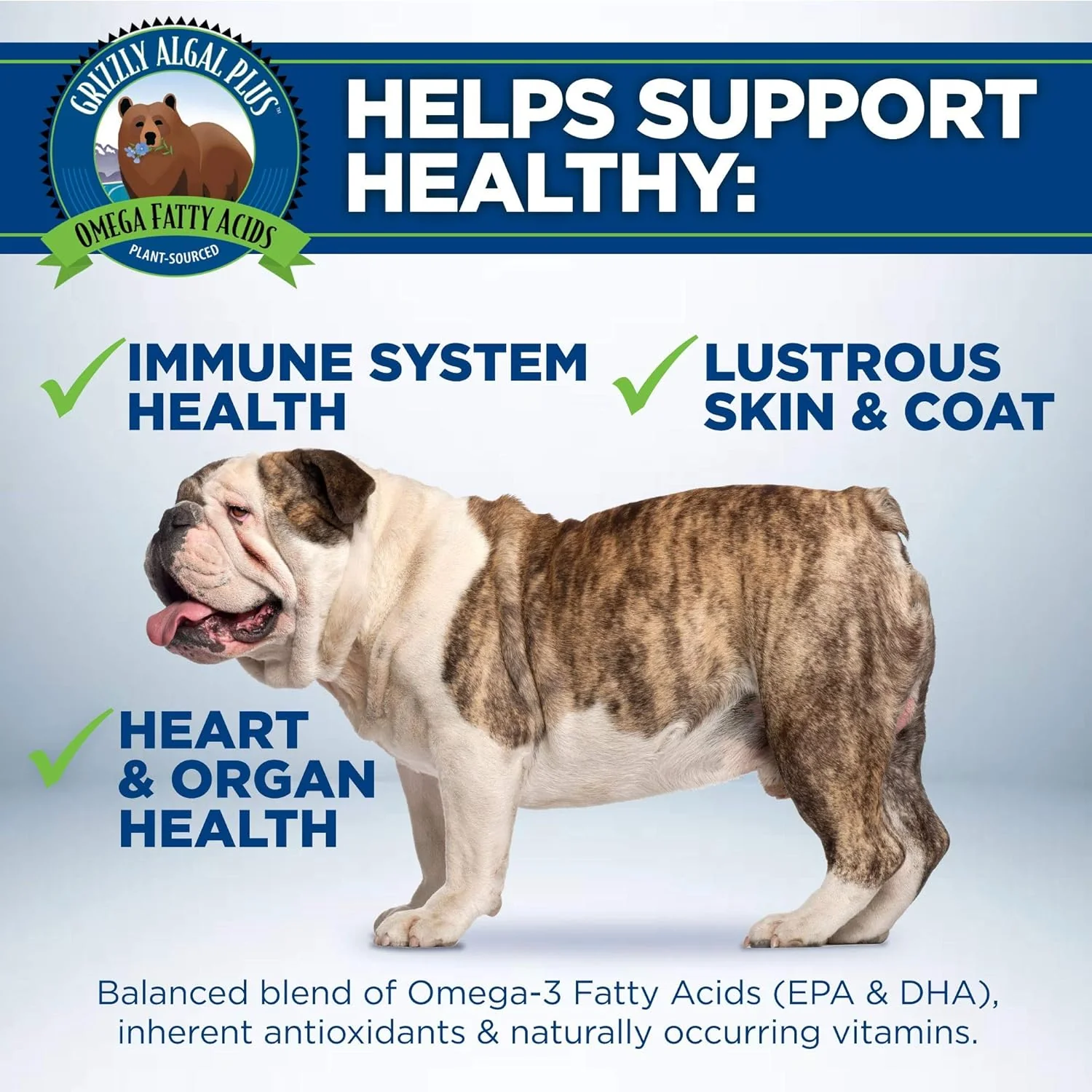 GRIZZLY ALGAL PLUS™

OMEGA FATTY ACIDS

PLANT-SOURCED

HELPS SUPPORT HEALTHY:

✓ IMMUNE SYSTEM HEALTH

✓ LUSTROUS SKIN & COAT

✓ HEART & ORGAN HEALTH

Balanced blend of Omega-3 Fatty Acids (EPA & DHA), inherent antioxidants & naturally occurring vitamins.